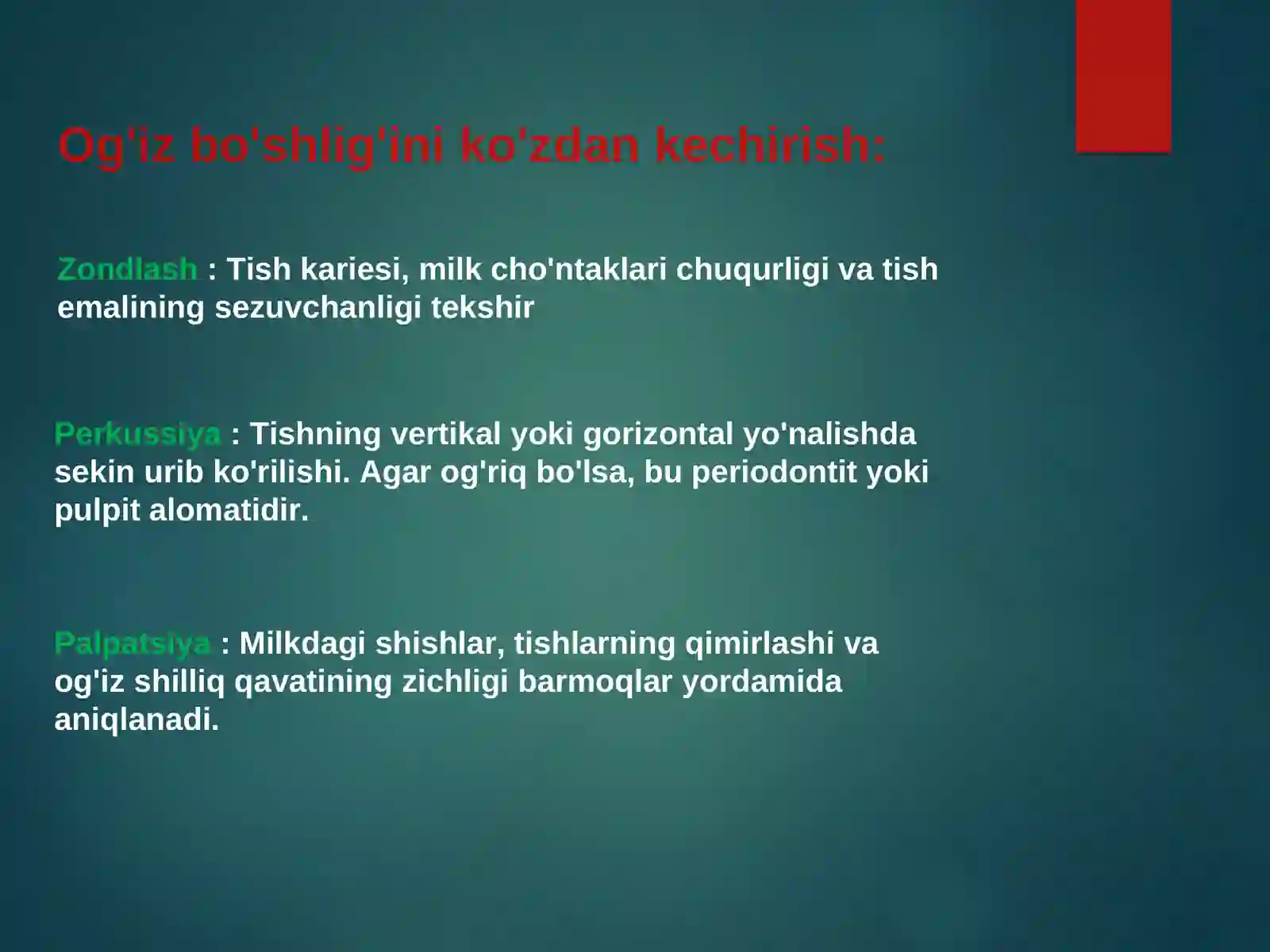 Og'iz bo'shlig'ini ko'zdan kechirish:

Zondlash : Tish kariesi, milk cho'ntaklari chuqurligi va tish emalining sezuvchanligi tekshir

Perkussiya : Tishning vertikal yoki gorizontal yo'nalishda sekin urib ko'rilishi. Agar og'riq bo'lsa, bu periodontit yoki pulpit alomatidir.

Palpatsiya : Milkdagi shishlar, tishlarning qimirlashi va og'iz shilliq qavatining zichligi barmoqlar yordamida aniqlanadi.